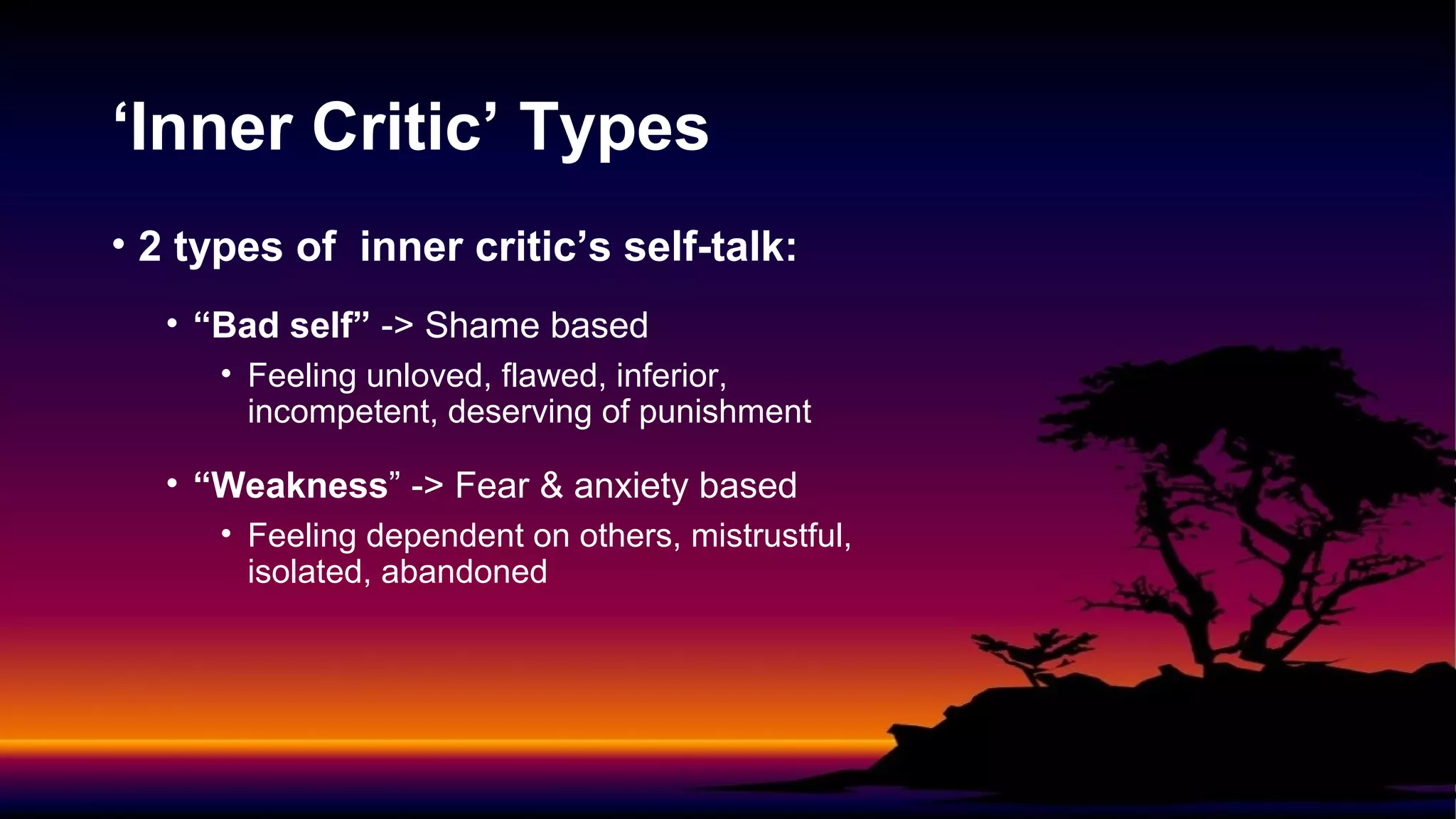 ‘Inner Critic’ Types

• 2 types of inner critic’s self-talk:

• “Bad self” -> Shame based

• Feeling unloved, flawed, inferior, incompetent, deserving of punishment

• “Weakness” -> Fear & anxiety based

• Feeling dependent on others, mistrustful, isolated, abandoned